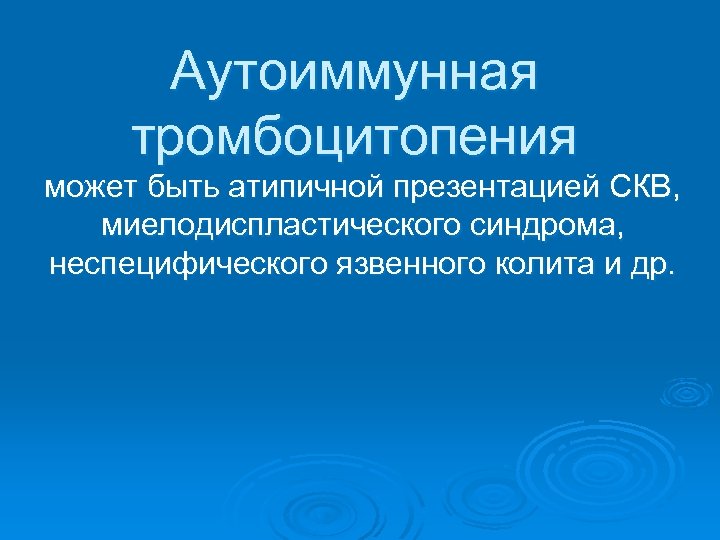 Аутоиммунная тромбоцитопения

может быть атипичной презентацией СКВ, миелодиспластического синдрома, неспецифического язвенного колита и др.